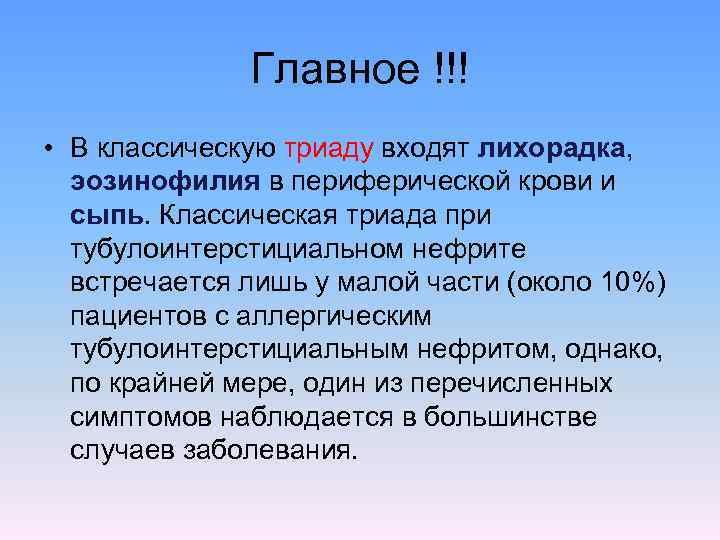 Главное !!!

• В классическую триаду входят лихорадка, эозинофилия в периферической крови и сыпь. Классическая триада при тубулоинтерстициальном нефрите встречается лишь у малой части (около 10%) пациентов с аллергическим тубулоинтерстициальным нефритом, однако, по крайней мере, один из перечисленных симптомов наблюдается в большинстве случаев заболевания.